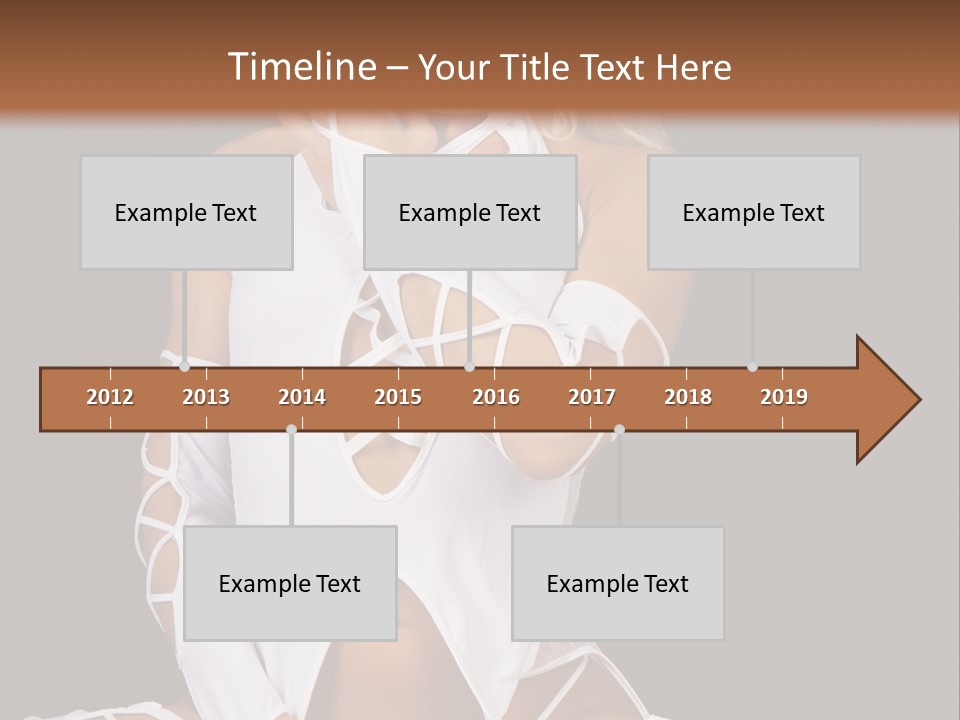 Timeline – Your Title Text Here

Example Text

Example Text

Example Text

2012
2013
2014
2015
2016
2017
2018
2019

Example Text

Example Text